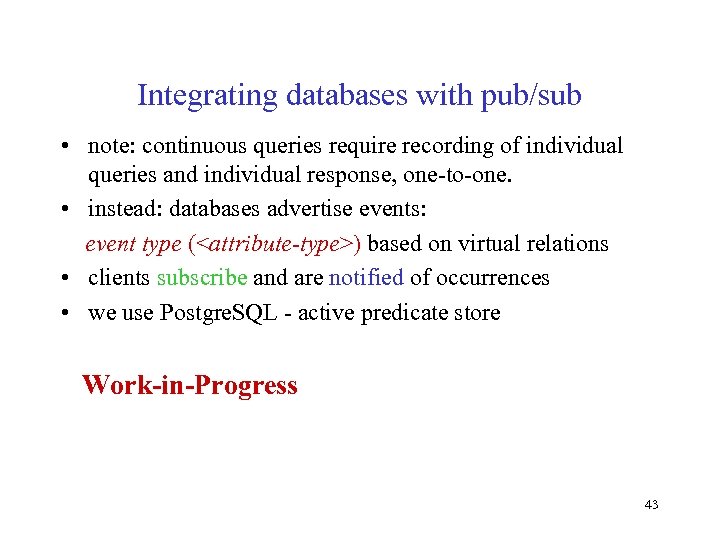 Integrating databases with pub/sub

• note: continuous queries require recording of individual queries and individual response, one-to-one.
• instead: databases advertise events:
event type (<attribute-type>) based on virtual relations
• clients subscribe and are notified of occurrences
• we use PostgreSQL - active predicate store

Work-in-Progress

43